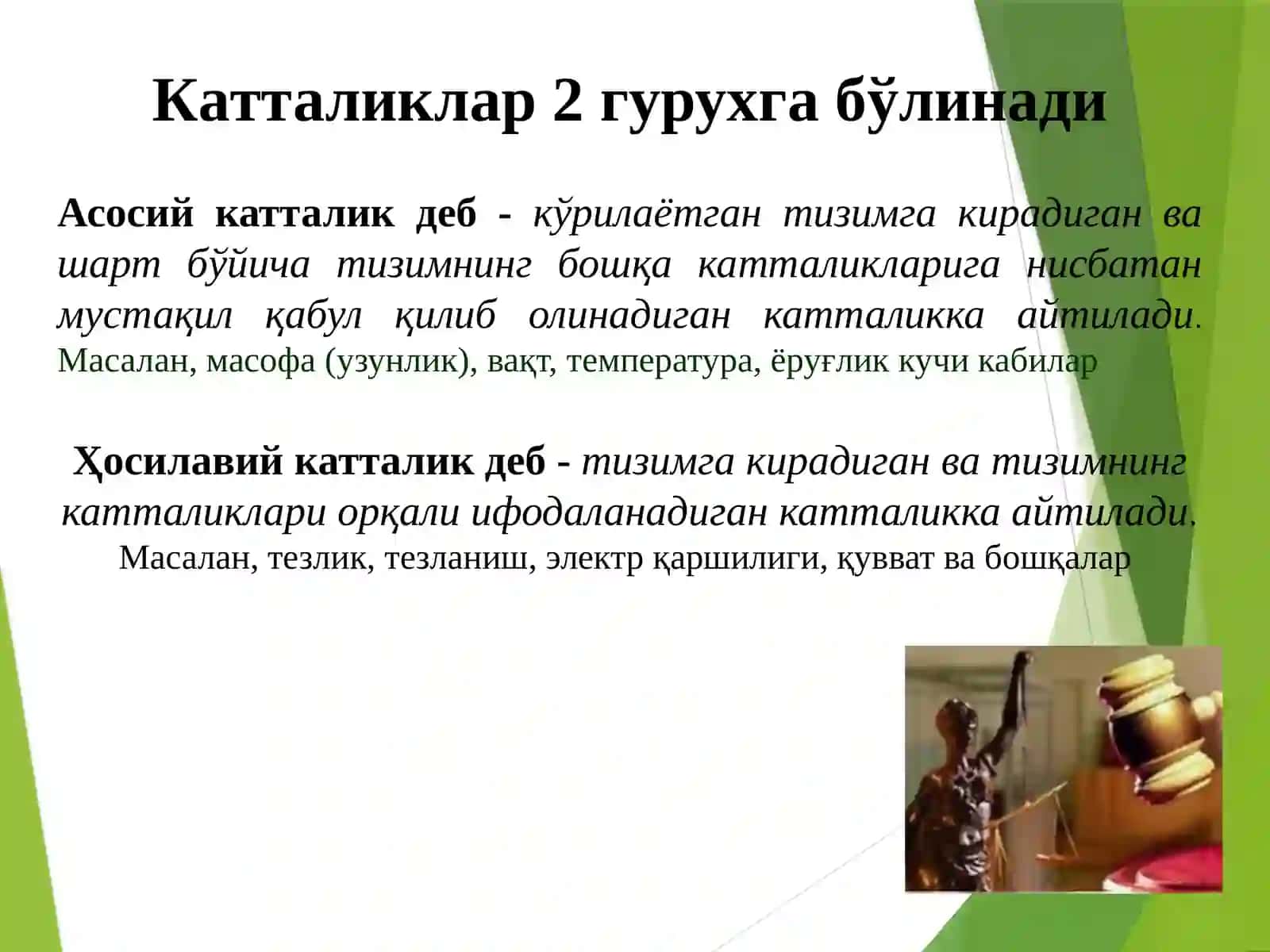 Катталиклар 2 гурухга бўлинади

Асосий катталик деб - кўрилаётган тизимга кирадиган ва шарт бўйича тизимнинг бошқа катталикларига нисбатан мустақил қабул қилиб олинадиган катталикка айтилади. Масалан, масофа (узунлик), вақт, температура, ёруғлик кучи кабилар

Ҳосилавий катталик деб - тизимга кирадиган ва тизимнинг катталиклари орқали ифодаланадиган катталикка айтилади. Масалан, тезлик, тезланиш, электр қаршилиги, қувват ва бошқалар